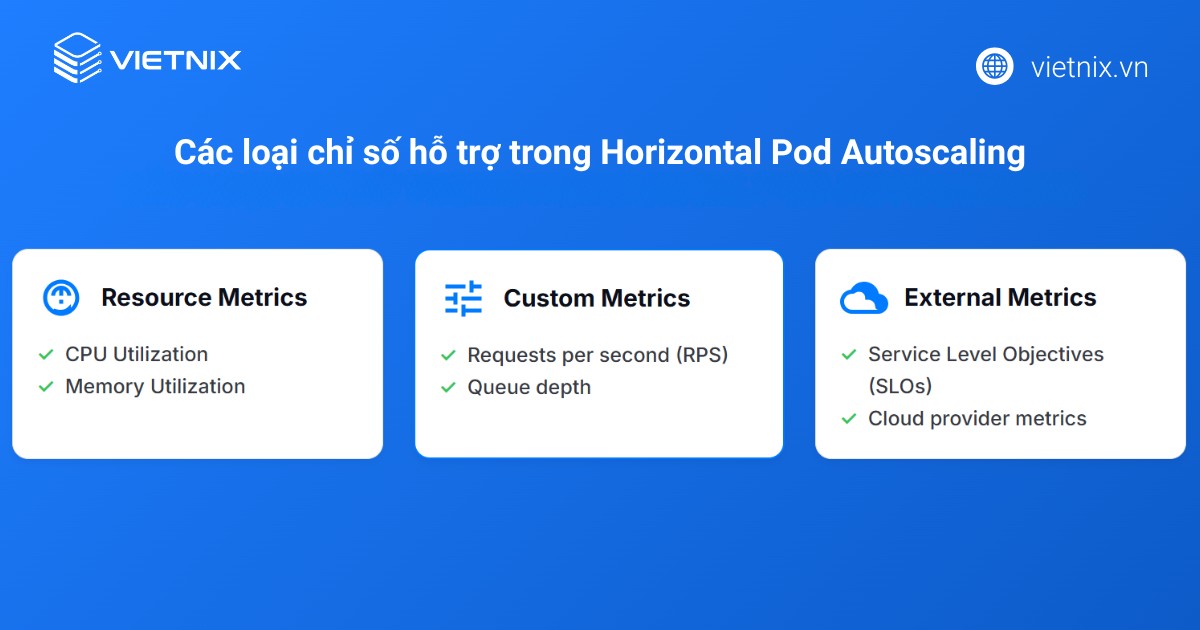 VIETNIX

vietnix.vn

Các loại chỉ số hỗ trợ trong Horizontal Pod Autoscaling

Resource Metrics

CPU Utilization
Memory Utilization

Custom Metrics

Requests per second (RPS)
Queue depth

External Metrics

Service Level Objectives (SLOs)
Cloud provider metrics